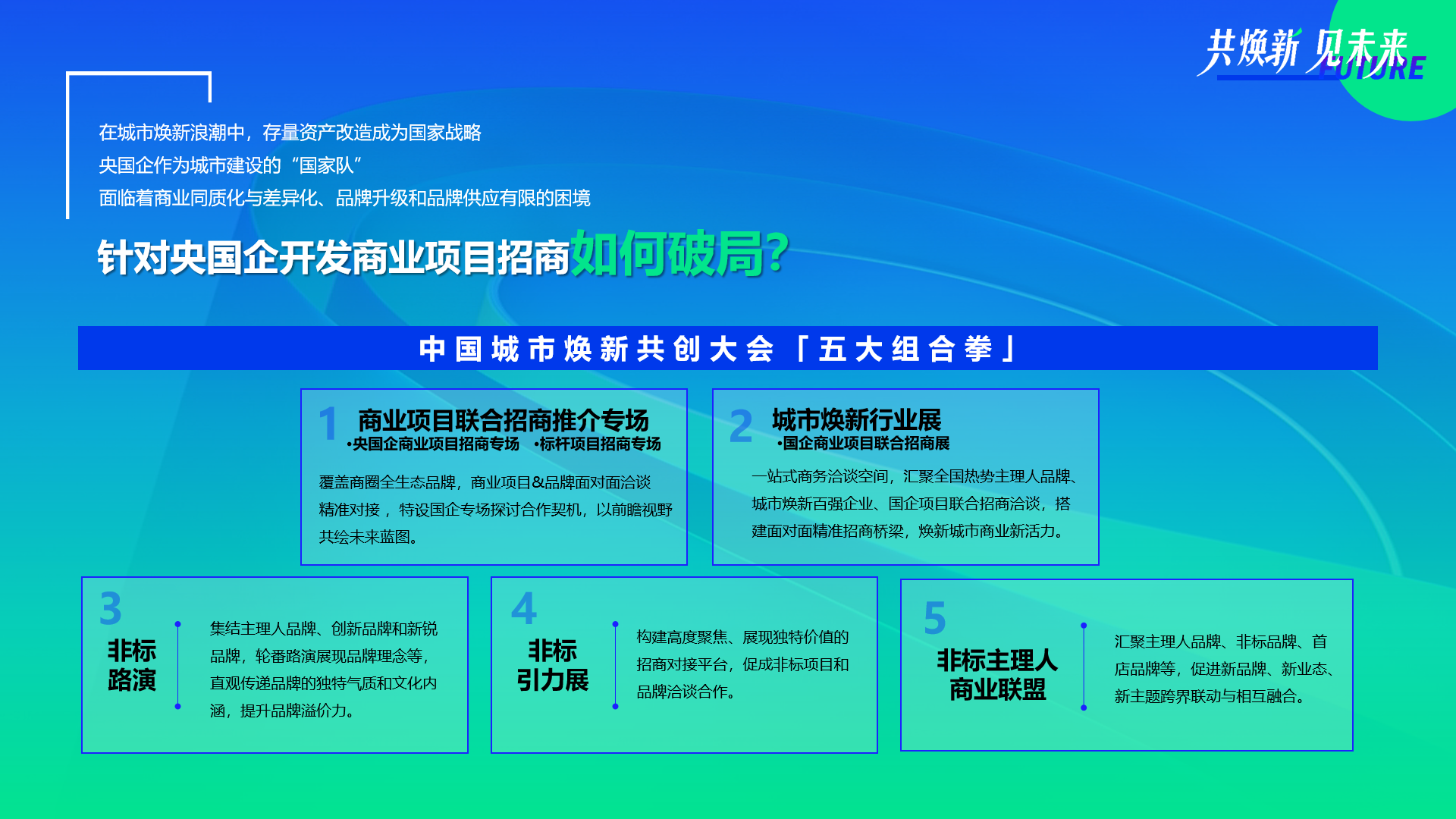 共焕新 见未来 FUTURE

在城市焕新浪潮中，存量资产改造成为国家战略
央国企作为城市建设的“国家队”
面临着商业同质化与差异化、品牌升级和品牌供应有限的困境

针对央国企开发商业项目招商如何破局？

中国城市焕新共创大会「五大组合拳」

1 商业项目联合招商推介专场
•央国企商业项目招商专场 •标杆项目招商专场

覆盖商圈全生态品牌，商业项目&品牌面对面洽谈精准对接，特设国企专场探讨合作契机，以前瞻视野共绘未来蓝图。

2 城市焕新行业展
•国企商业项目联合招商展

一站式商务洽谈空间，汇聚全国热势主理人品牌、城市焕新百强企业、国企项目联合招商洽谈，搭建面对面精准招商桥梁，焕新城市商业新活力。

3 非标路演

集结主理人品牌、创新品牌和新锐品牌，轮番路演展现品牌理念等，直观传递品牌的独特气质和文化内涵，提升品牌溢价力。

4 非标引力展

构建高度聚焦、展现独特价值的招商对接平台，促成非标项目和品牌洽谈合作。

5 非标主理人商业联盟

汇聚主理人品牌、非标品牌、首店品牌等，促进新品牌、新业态、新主题跨界联动与相互融合。